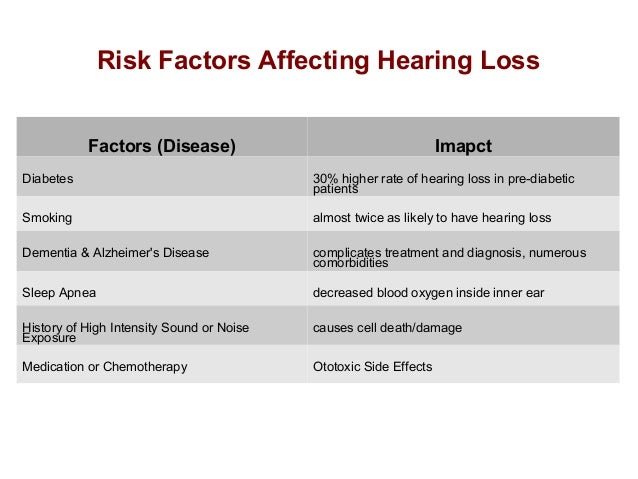 Risk Factors Affecting Hearing Loss

| Factors (Disease) | Imapct |
|---|---|
| Diabetes | 30% higher rate of hearing loss in pre-diabetic patients |
| Smoking | almost twice as likely to have hearing loss |
| Dementia & Alzheimer's Disease | complicates treatment and diagnosis, numerous comorbidities |
| Sleep Apnea | decreased blood oxygen inside inner ear |
| History of High Intensity Sound or Noise Exposure | causes cell death/damage |
| Medication or Chemotherapy | Ototoxic Side Effects |